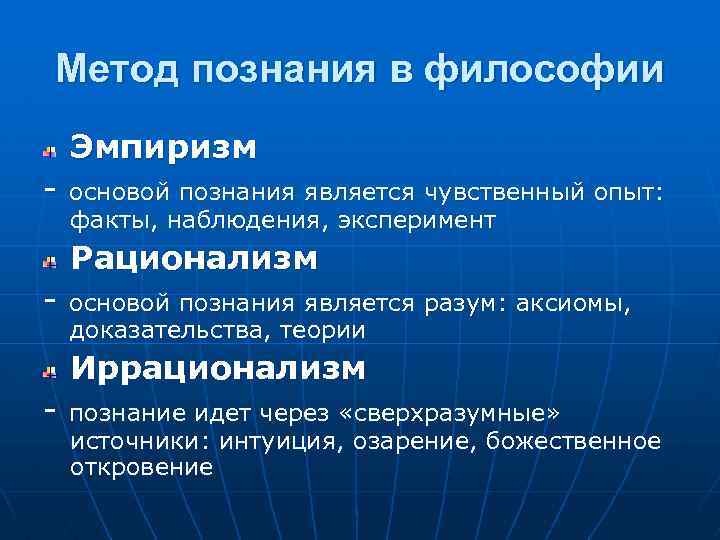 Метод познания в философии

Эмпиризм

- основой познания является чувственный опыт: факты, наблюдения, эксперимент

Рационализм

- основой познания является разум: аксиомы, доказательства, теории

Иррационализм

- познание идет через «сверхразумные» источники: интуиция, озарение, божественное откровение